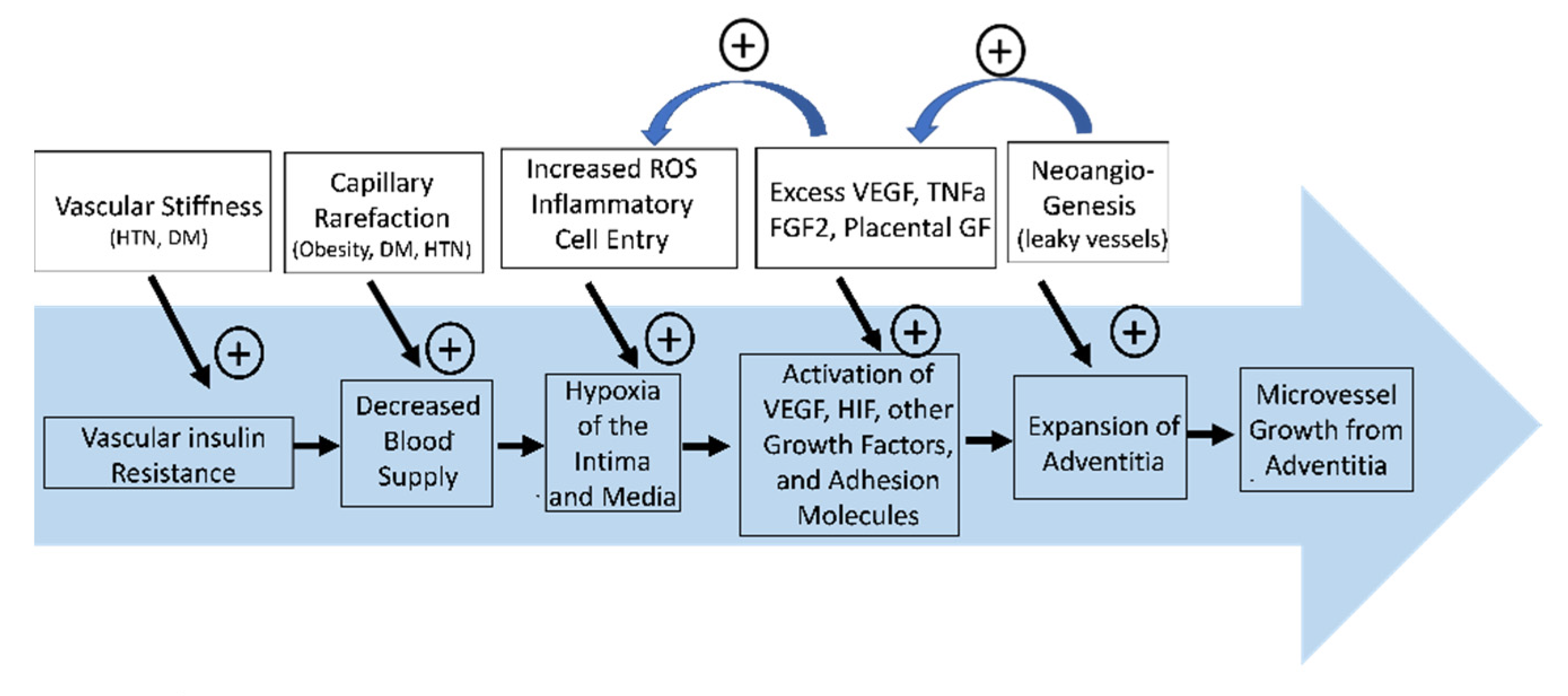 +

+

Vascular Stiffness (HTN, DM)

Capillary Rarefaction (Obesity, DM, HTN)

Increased ROS Inflammatory Cell Entry

Excess VEGF, TNFa FGF2, Placental GF

Neoangio-Genesis (leaky vessels)

+

+

+

+

+

Vascular insulin Resistance

Decreased Blood Supply

Hypoxia of the Intima and Media

Activation of VEGF, HIF, other Growth Factors, and Adhesion Molecules

Expansion of Adventitia

Microvessel Growth from Adventitia